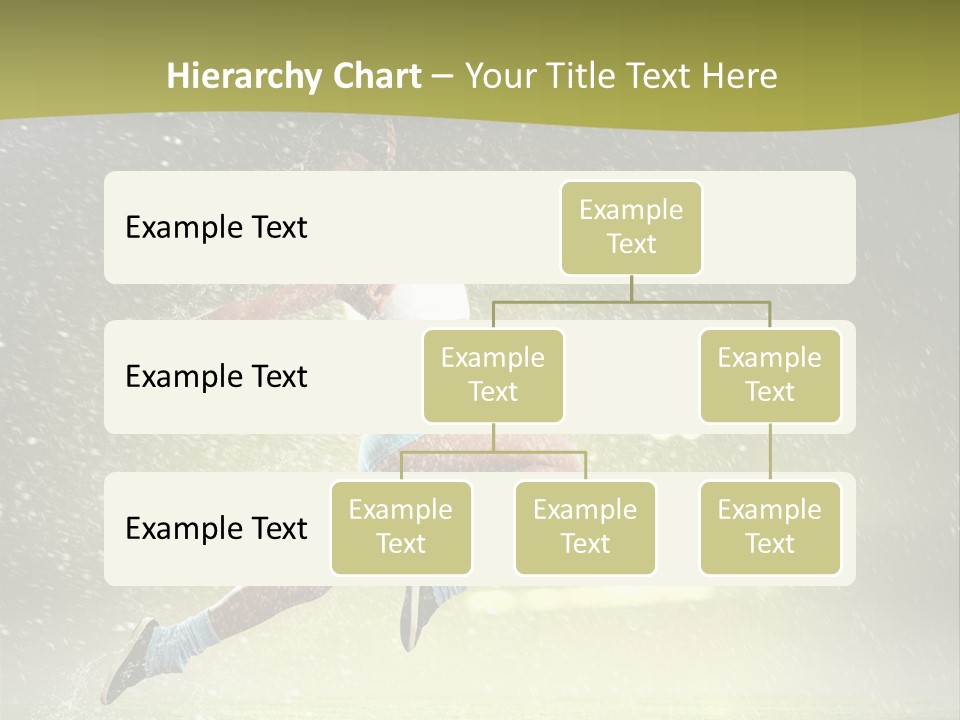 Hierarchy Chart – Your Title Text Here

Example Text

Example Text

Example Text

Example Text

Example Text

Example Text

Example Text

Example Text

Example Text